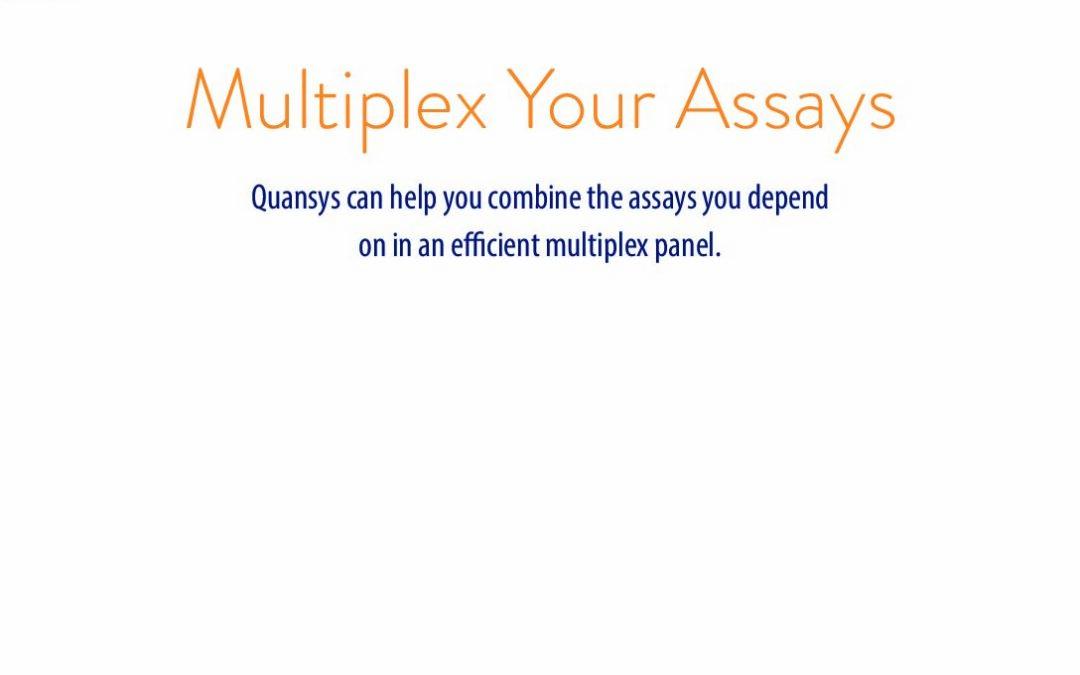 Multiplex Your Assays

Quansys can help you combine the assays you depend on in an efficient multiplex panel.